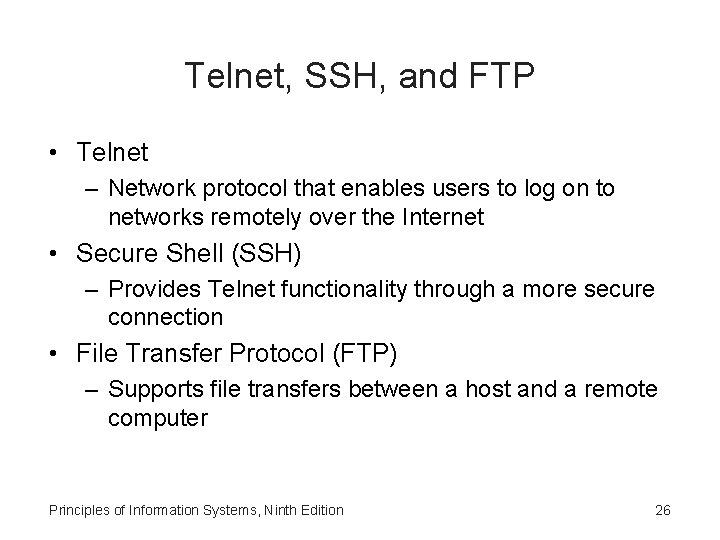 Telnet, SSH, and FTP

• Telnet
– Network protocol that enables users to log on to networks remotely over the Internet
• Secure Shell (SSH)
– Provides Telnet functionality through a more secure connection
• File Transfer Protocol (FTP)
– Supports file transfers between a host and a remote computer

Principles of Information Systems, Ninth Edition

26